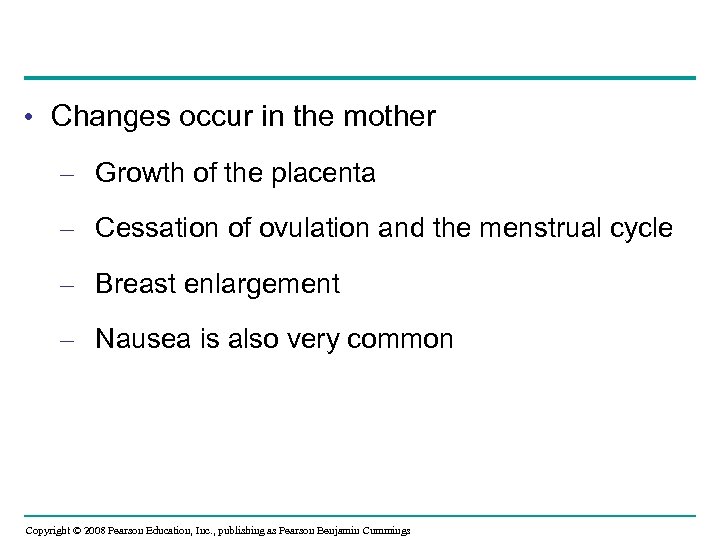 • Changes occur in the mother

– Growth of the placenta

– Cessation of ovulation and the menstrual cycle

– Breast enlargement

– Nausea is also very common

Copyright © 2008 Pearson Education, Inc., publishing as Pearson Benjamin Cummings